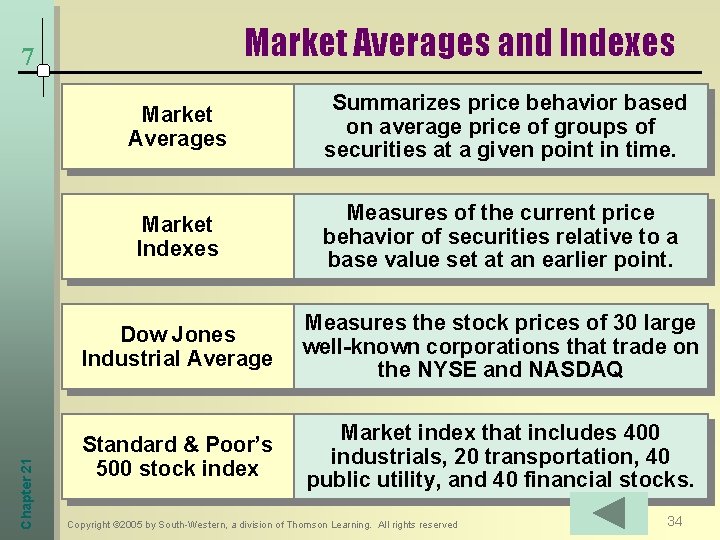 7

Market Averages and Indexes

| Market Averages | Summarizes price behavior based on average price of groups of securities at a given point in time. |
|---|---|
| Market Indexes | Measures of the current price behavior of securities relative to a base value set at an earlier point. |
| Dow Jones Industrial Average | Measures the stock prices of 30 large well-known corporations that trade on the NYSE and NASDAQ |
| Standard & Poor's 500 stock index | Market index that includes 400 industrials, 20 transportation, 40 public utility, and 40 financial stocks. |

Chapter 21

Copyright ©2005 by South-Western, a division of Thomson Learning. All rights reserved

34